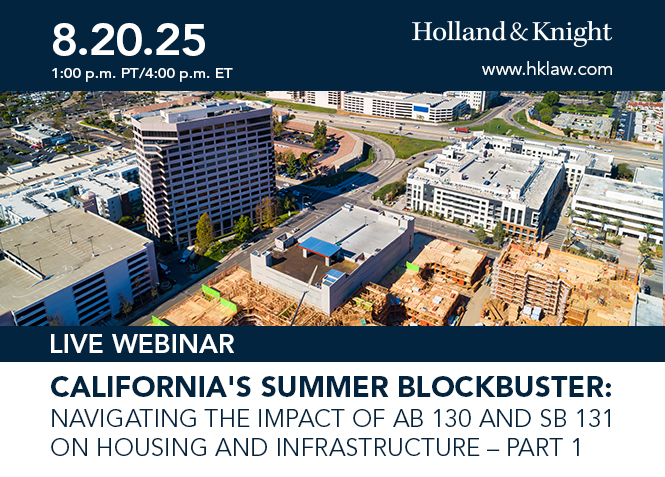 8.20.25
1:00 p.m. PT/4:00 p.m. ET

Holland & Knight
www.hklaw.com

LIVE WEBINAR

CALIFORNIA'S SUMMER BLOCKBUSTER:
NAVIGATING THE IMPACT OF AB 130 AND SB 131 ON HOUSING AND INFRASTRUCTURE – PART 1